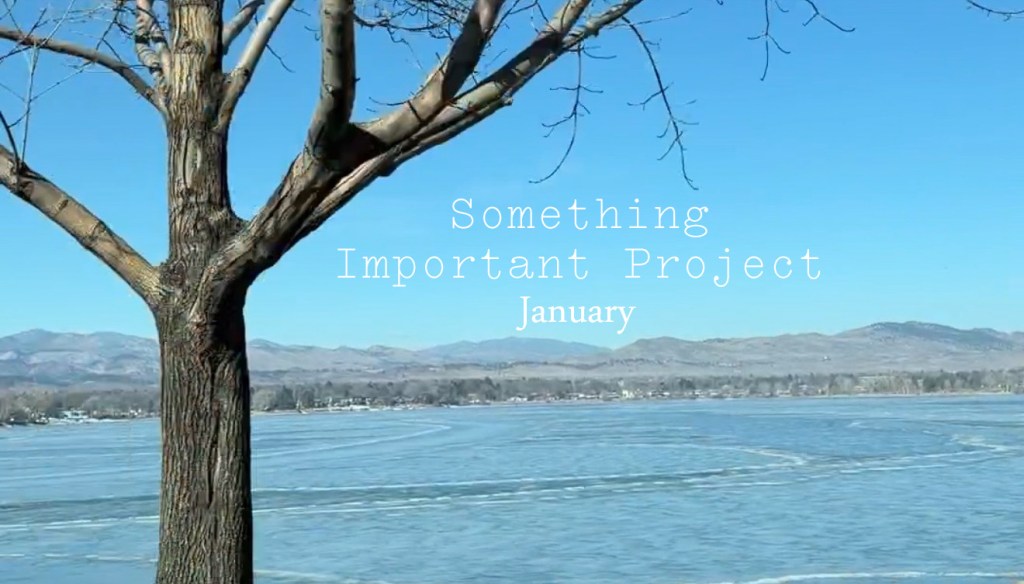 Something
Important Project
January